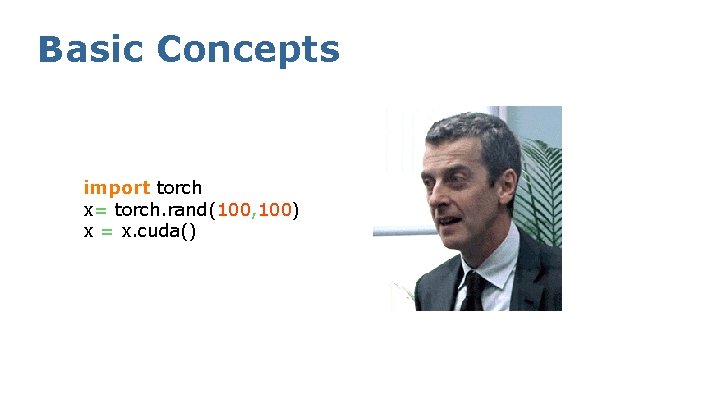 Basic Concepts

import torch
x= torch.rand(100,100)
x = x.cuda()